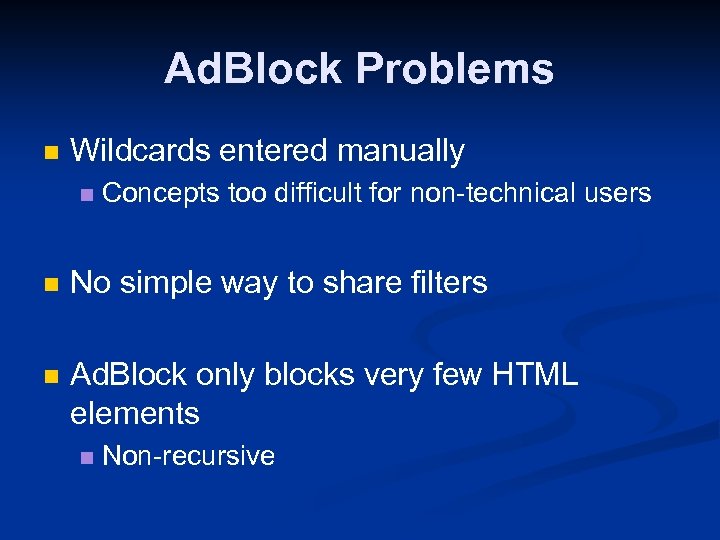 AdBlock Problems

Wildcards entered manually

Concepts too difficult for non-technical users

No simple way to share filters

AdBlock only blocks very few HTML elements

Non-recursive